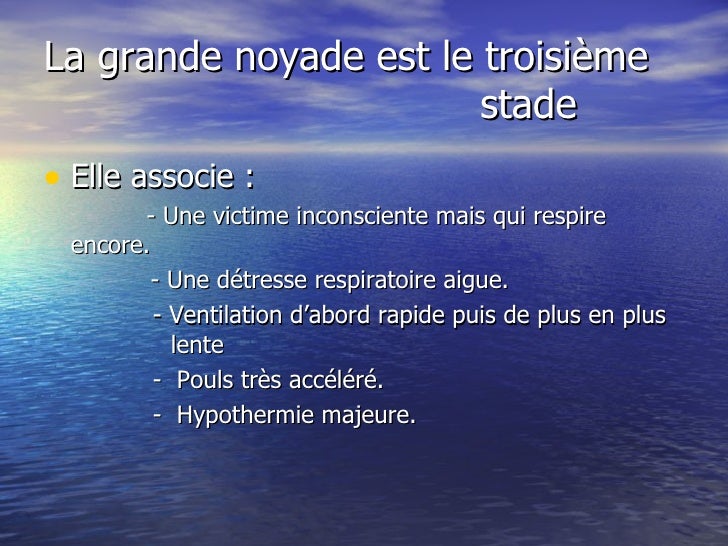 La grande noyade est le troisième stade

• Elle associe :

- Une victime inconsciente mais qui respire encore.

- Une détresse respiratoire aigue.

- Ventilation d’abord rapide puis de plus en plus lente

- Pouls très accéléré.

- Hypothermie majeure.